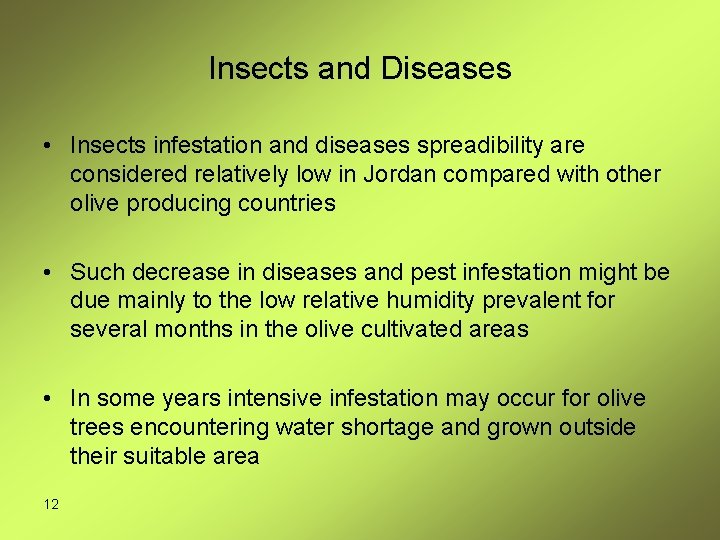 Insects and Diseases

• Insects infestation and diseases spreadibility are considered relatively low in Jordan compared with other olive producing countries

• Such decrease in diseases and pest infestation might be due mainly to the low relative humidity prevalent for several months in the olive cultivated areas

• In some years intensive infestation may occur for olive trees encountering water shortage and grown outside their suitable area

12